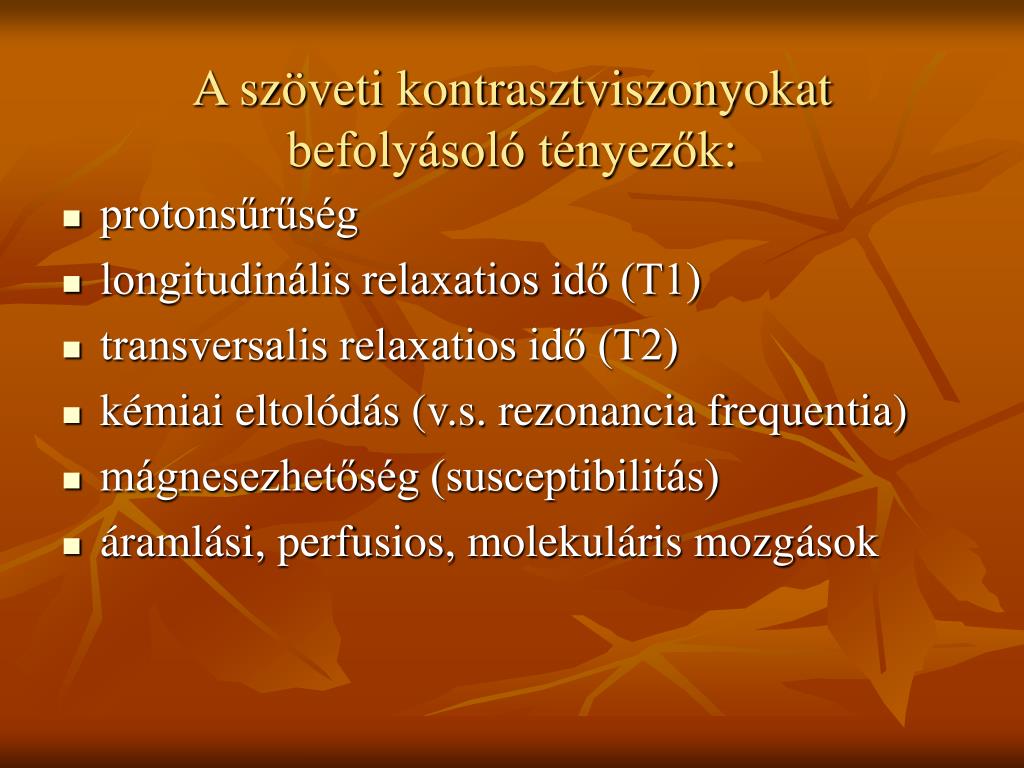 A szöveti kontrasztviszonyokat befolyásoló tényezők:

- protonsűrűség
- longitudinális relaxatios idő (T1)
- transversalis relaxatios idő (T2)
- kémiai eltolódás (v.s. rezonancia frequentia)
- mágnesezhetőség (susceptibilitás)
- áramlási, perfusios, molekuláris mozgások